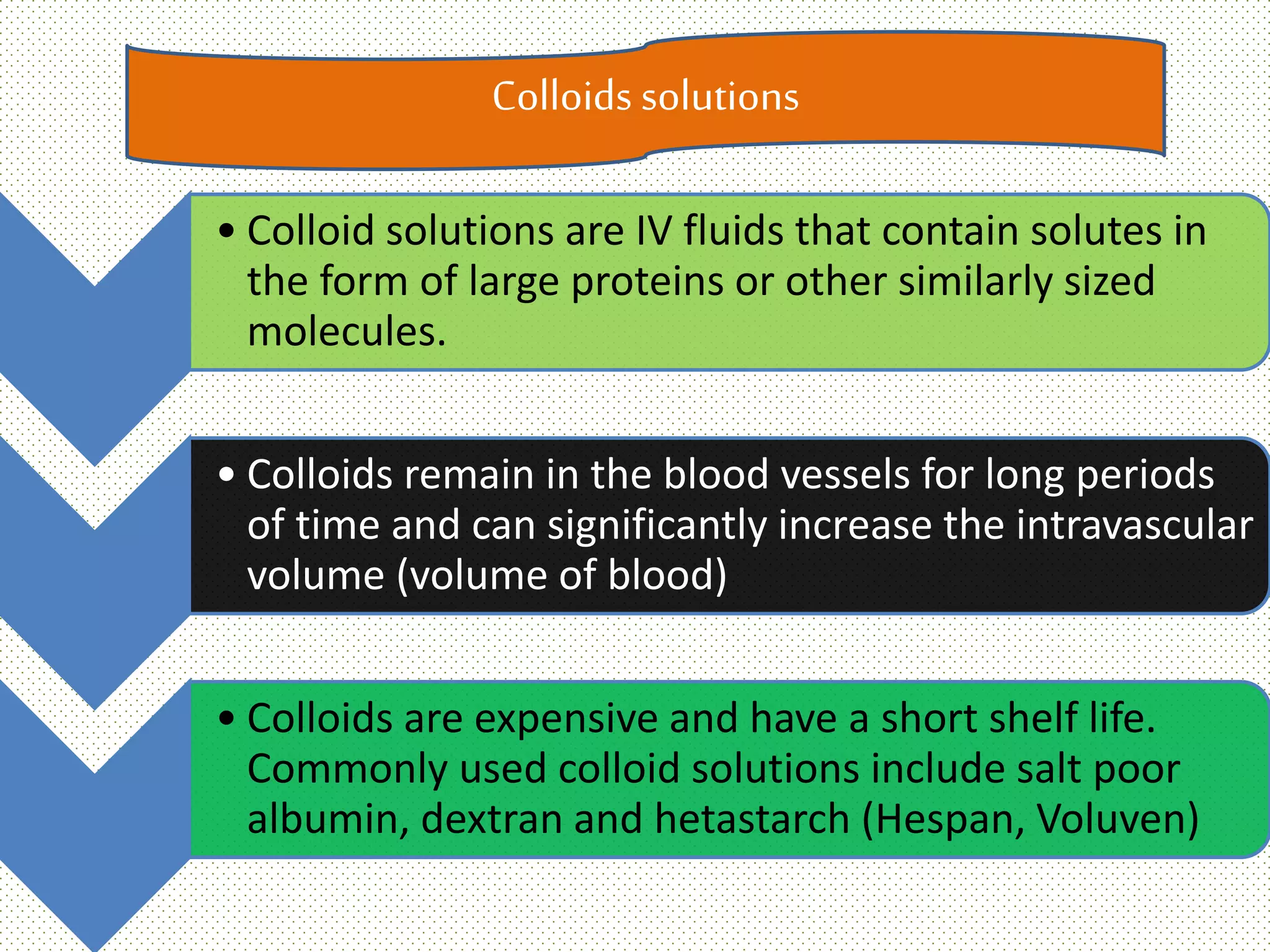 Colloids solutions

• Colloid solutions are IV fluids that contain solutes in the form of large proteins or other similarly sized molecules.

• Colloids remain in the blood vessels for long periods of time and can significantly increase the intravascular volume (volume of blood)

• Colloids are expensive and have a short shelf life. Commonly used colloid solutions include salt poor albumin, dextran and hetastarch (Hespan, Voluven)